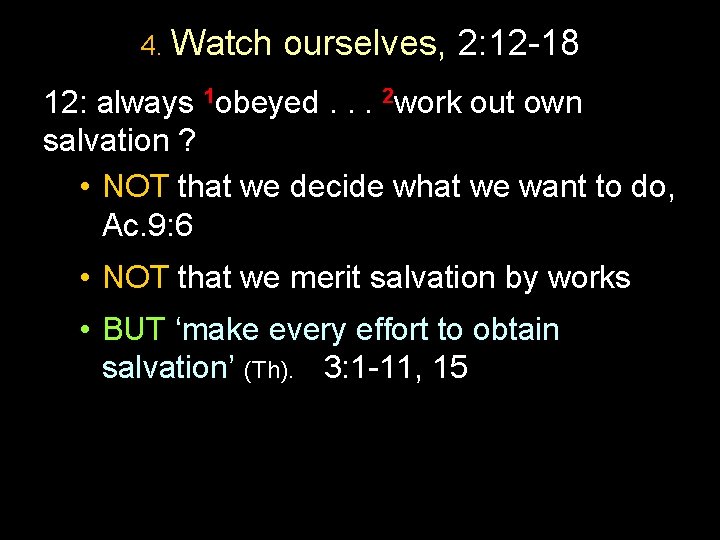 4. Watch ourselves, 2:12-18

12: always $^1$obeyed . . . $^2$work out own salvation ?

• NOT that we decide what we want to do, Ac.9:6

• NOT that we merit salvation by works

• BUT ‘make every effort to obtain salvation’ (Th). 3:1-11, 15